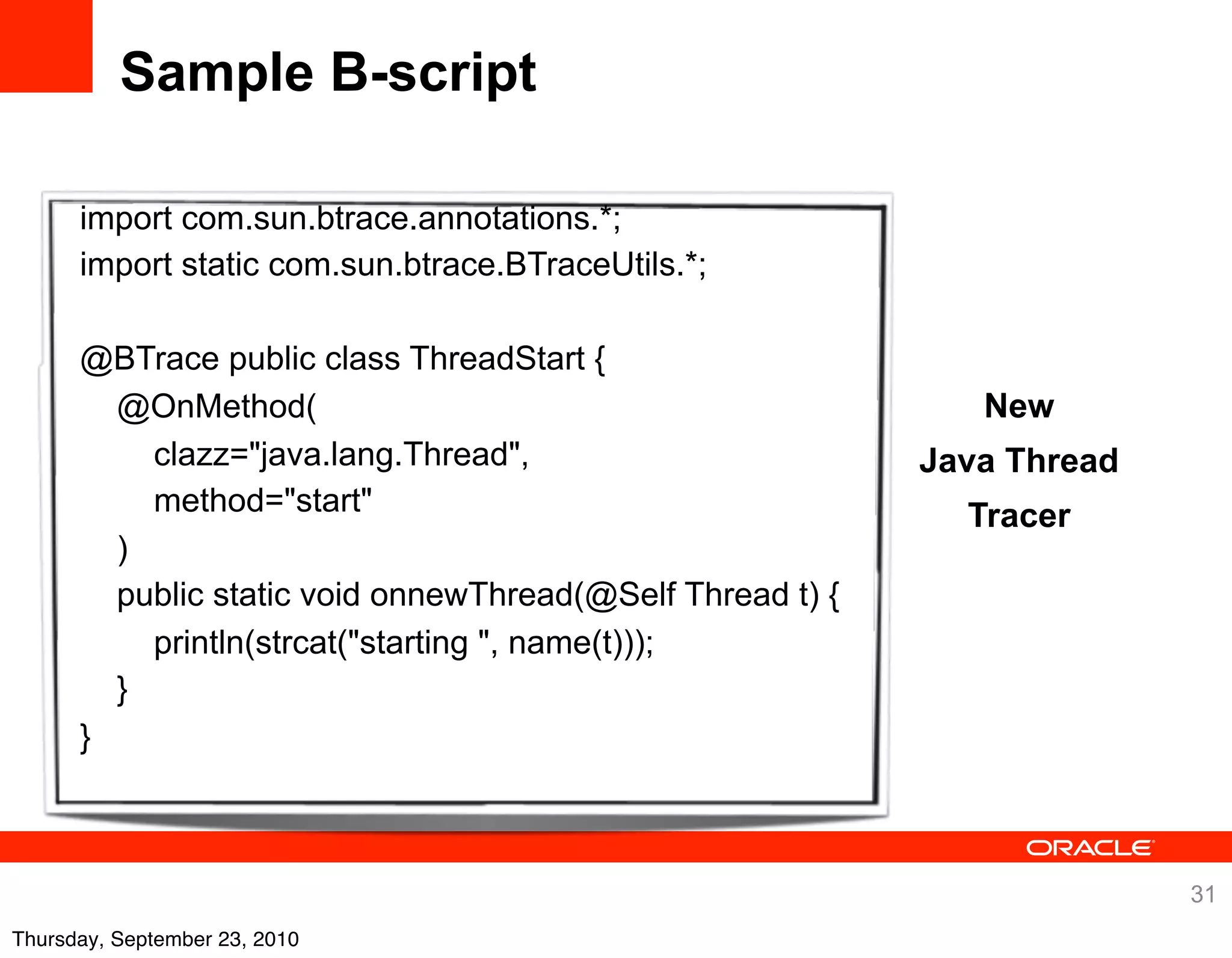 Sample B-script

import com.sun.btrace.annotations.*;
import static com.sun.btrace.BTraceUtils.*;

@BTrace public class ThreadStart {
    @OnMethod(
        clazz="java.lang.Thread",
        method="start"
    )
    public static void onnewThread(@Self Thread t) {
        println(strcat("starting ", name(t)));
    }
}

New
Java Thread
Tracer

ORACLE

31

Thursday, September 23, 2010